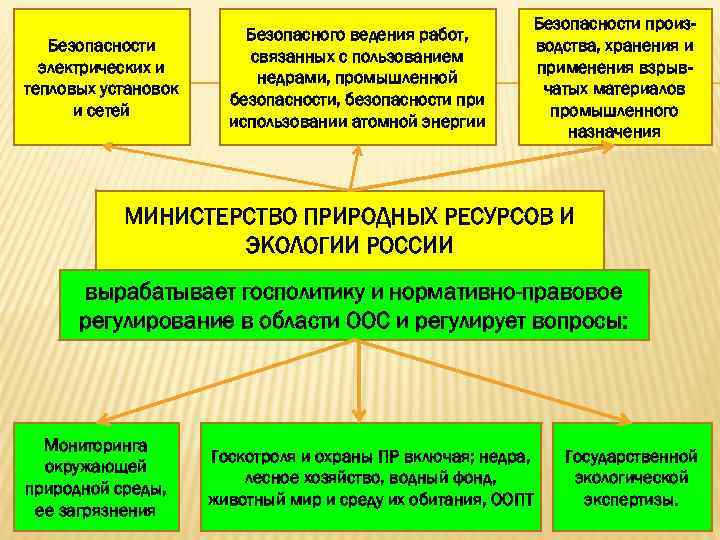 Безопасности электрических и тепловых установок и сетей

Безопасного ведения работ, связанных с пользованием недрами, промышленной безопасности, безопасности при использовании атомной энергии

Безопасности производства, хранения и применения взрывчатых материалов промышленного назначения

МИНИСТЕРСТВО ПРИРОДНЫХ РЕСУРСОВ И ЭКОЛОГИИ РОССИИ

вырабатывает госполитику и нормативно-правовое регулирование в области ООС и регулирует вопросы:

Мониторинга окружающей природной среды, ее загрязнения

Госкотроля и охраны ПР включая; недра, лесное хозяйство, водный фонд, животный мир и среду их обитания, ООПТ

Государственной экологической экспертизы.